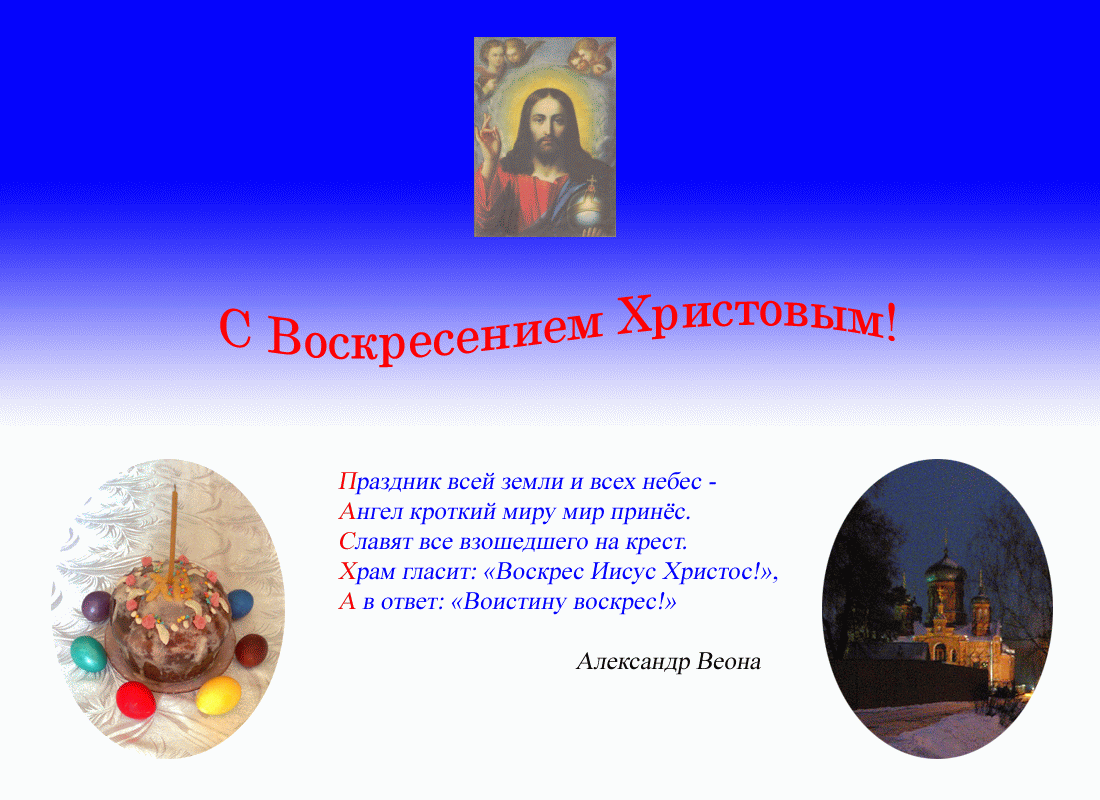 С Воскресением Христовым!

Праздник всей земли и всех небес -
Ангел кроткий миру мир принёс.
Славят все взошедшего на крест.
Храм гласит: «Воскрес Иисус Христос!»,
А в ответ: «Воистину воскрес!»

Александр Веона